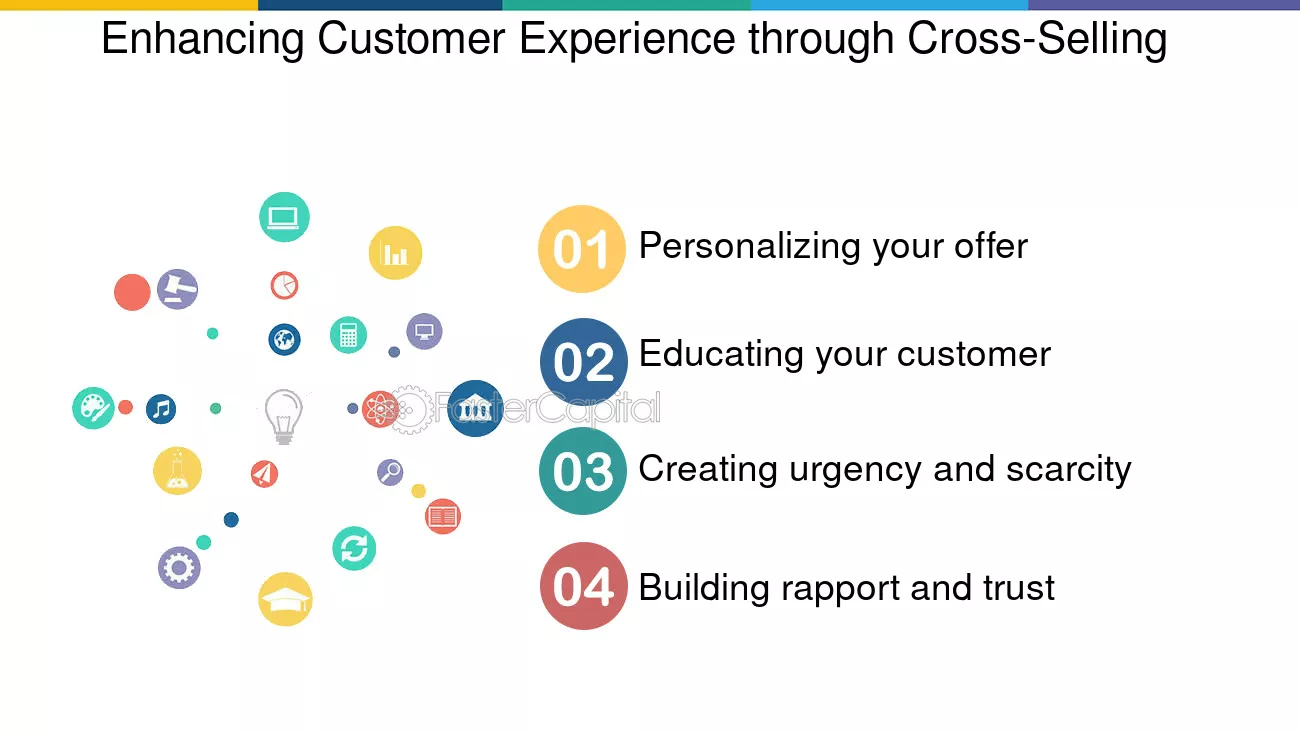 Enhancing Customer Experience through Cross-Selling

01 Personalizing your offer

02 Educating your customer

03 Creating urgency and scarcity

04 Building rapport and trust

FasterCapital